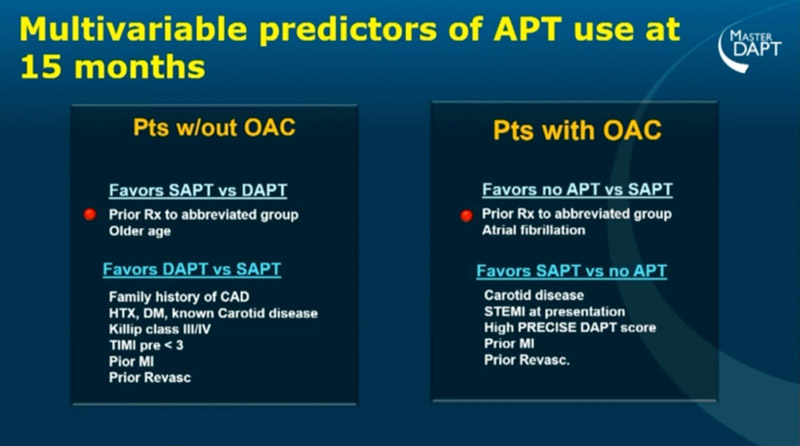 Multivariable predictors of APT use at 15 months

MASTER DAPT

Pts w/out OAC

Favors SAPT vs DAPT

Prior Rx to abbreviated group
Older age

Favors DAPT vs SAPT

Family history of CAD
HTX, DM, known Carotid disease
Killip class III/IV
TIMI pre < 3
Pior MI
Prior Revasc

Pts with OAC

Favors no APT vs SAPT

Prior Rx to abbreviated group
Atrial fibrillation

Favors SAPT vs no APT

Carotid disease
STEMI at presentation
High PRECISE DAPT score
Prior MI
Prior Revasc.